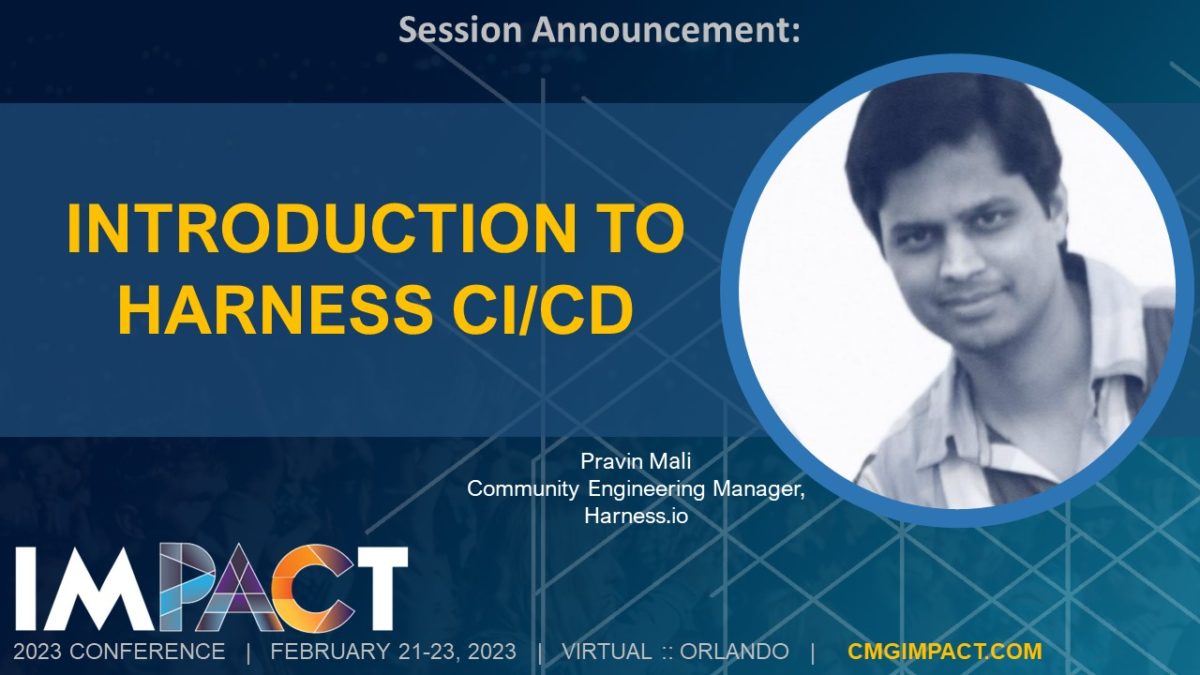 Session Announcement:

INTRODUCTION TO HARNESS CI/CD

Pravin Mali
Community Engineering Manager,
Harness.io

IMPACT

2023 CONFERENCE | FEBRUARY 21-23, 2023 | VIRTUAL :: ORLANDO | CMGIMPACT.COM